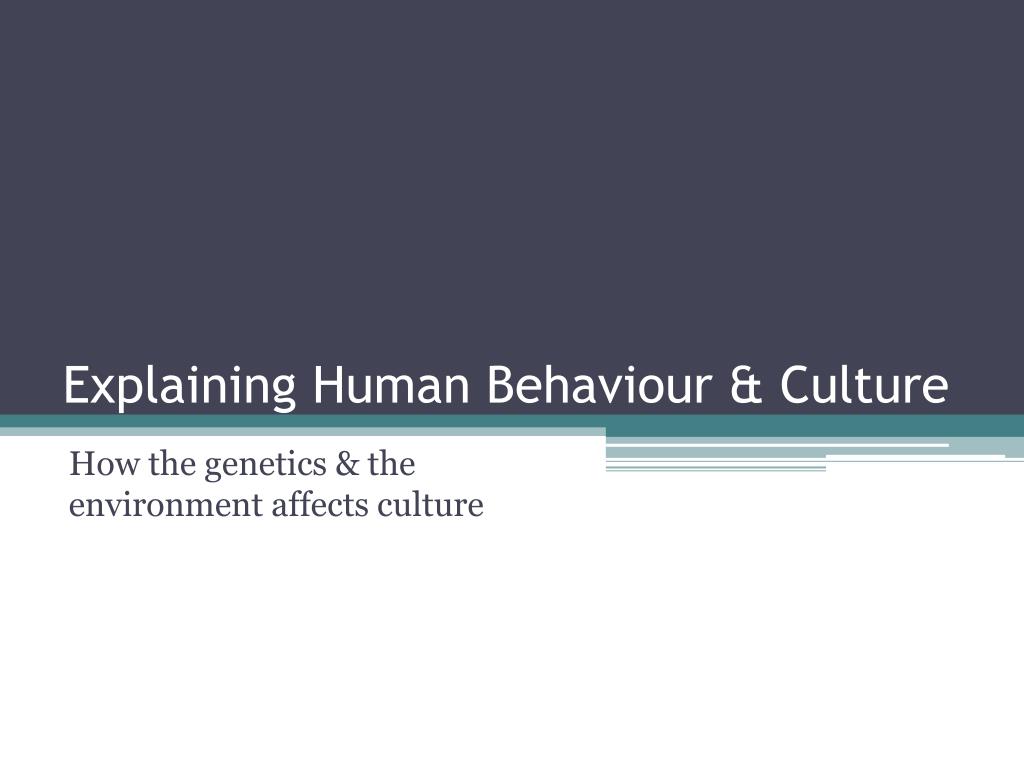 Explaining Human Behaviour & Culture

How the genetics & the environment affects culture